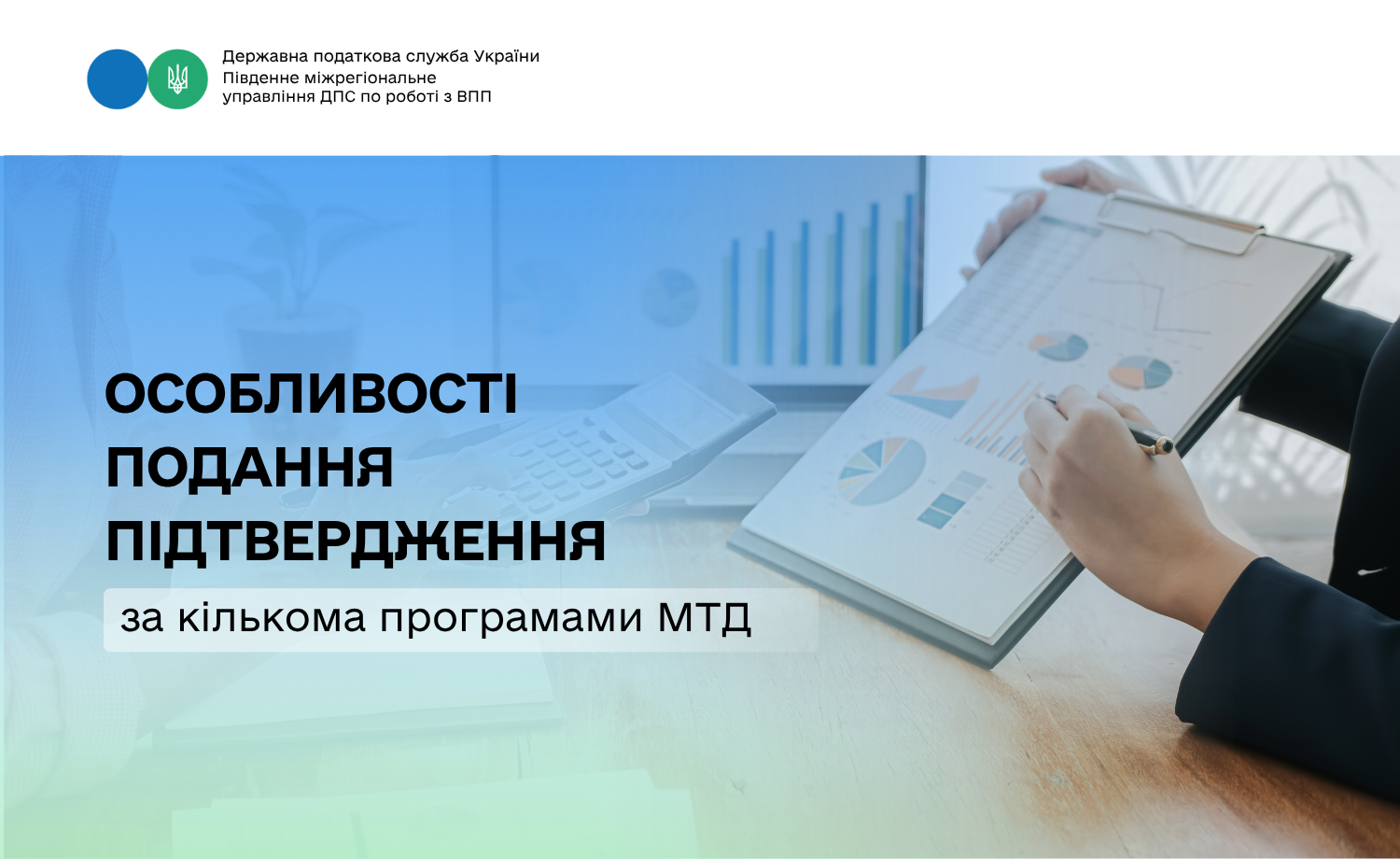 Державна податкова служба України
Південне міжрегіональне
управління ДПС по роботі з ВПП

ОСОБЛИВОСТІ ПОДАННЯ ПІДТВЕРДЖЕННЯ

за кількома програмами МТД